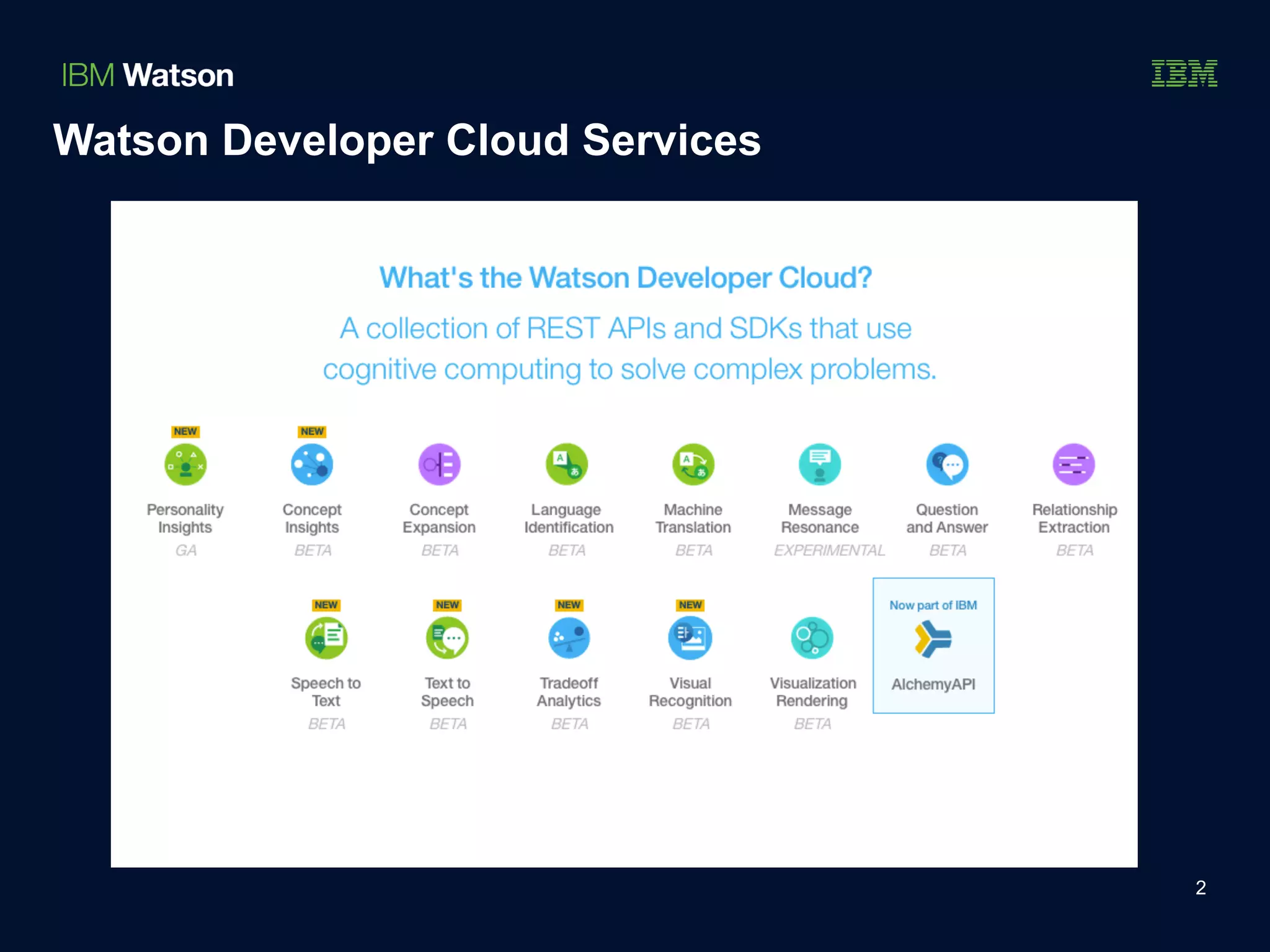 IBM Watson

IBM

Watson Developer Cloud Services

What's the Watson Developer Cloud?

A collection of REST APIs and SDKs that use cognitive computing to solve complex problems.

NEW
Personality Insights
GA

NEW
Concept Insights
BETA

Concept Expansion
BETA

Language Identification
BETA

Machine Translation
BETA

Message Resonance
EXPERIMENTAL

Question and Answer
BETA

Relationship Extraction
BETA

NEW
Speech to Text
BETA

NEW
Text to Speech
BETA

NEW
Tradeoff Analytics
BETA

NEW
Visual Recognition
BETA

Visualization Rendering
BETA

Now part of IBM
AlchemyAPI

2